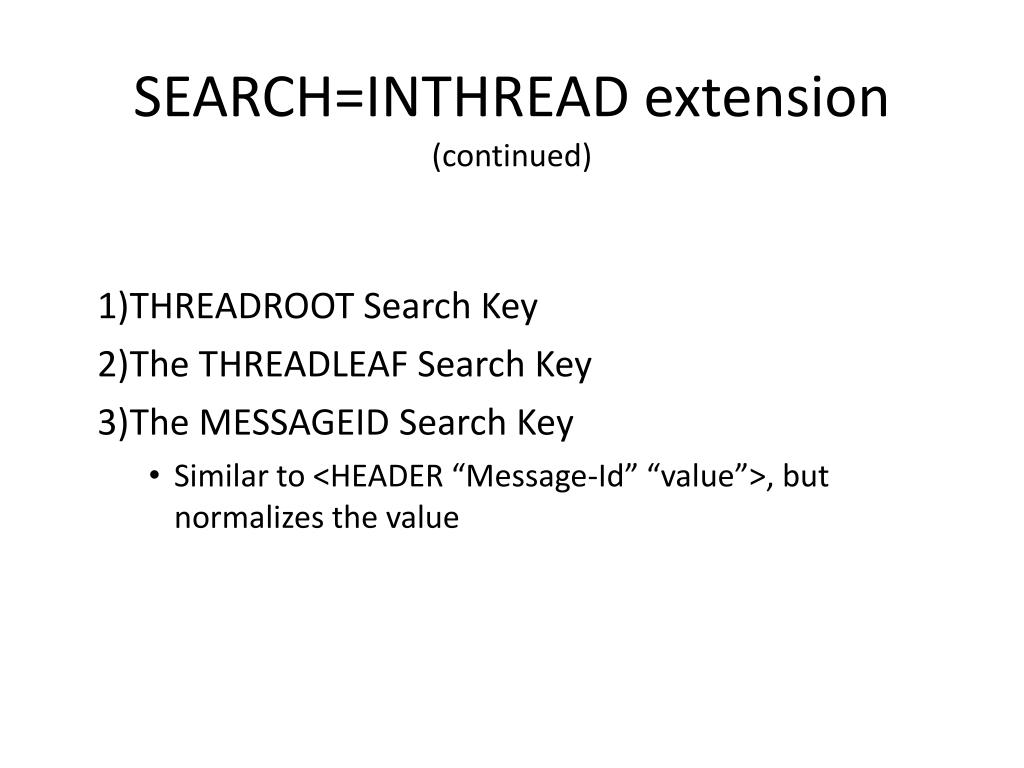 SEARCH=INTHREAD extension
(continued)

1)THREADROOT Search Key
2)The THREADLEAF Search Key
3)The MESSAGEID Search Key
• Similar to <HEADER “Message-Id” “value”>, but normalizes the value